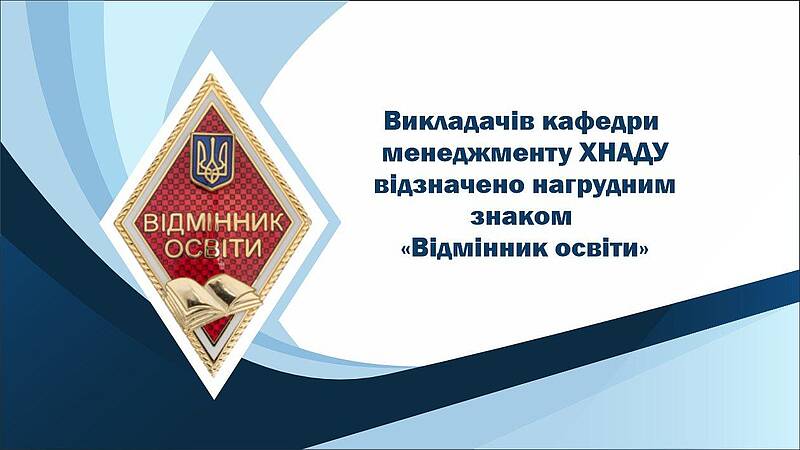 ВІДМІННИК ОСВІТИ

Викладачів кафедри менеджменту ХНАДУ відзначено нагрудним знаком «Відмінник освіти»